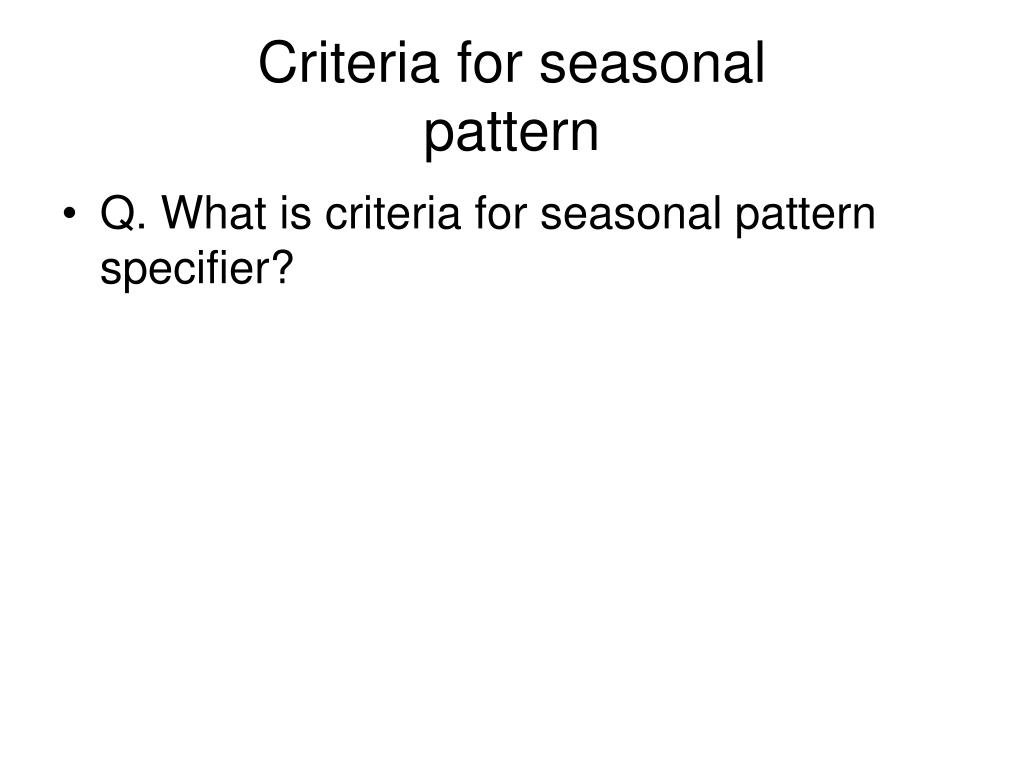 Criteria for seasonal pattern

• Q. What is criteria for seasonal pattern specifier?